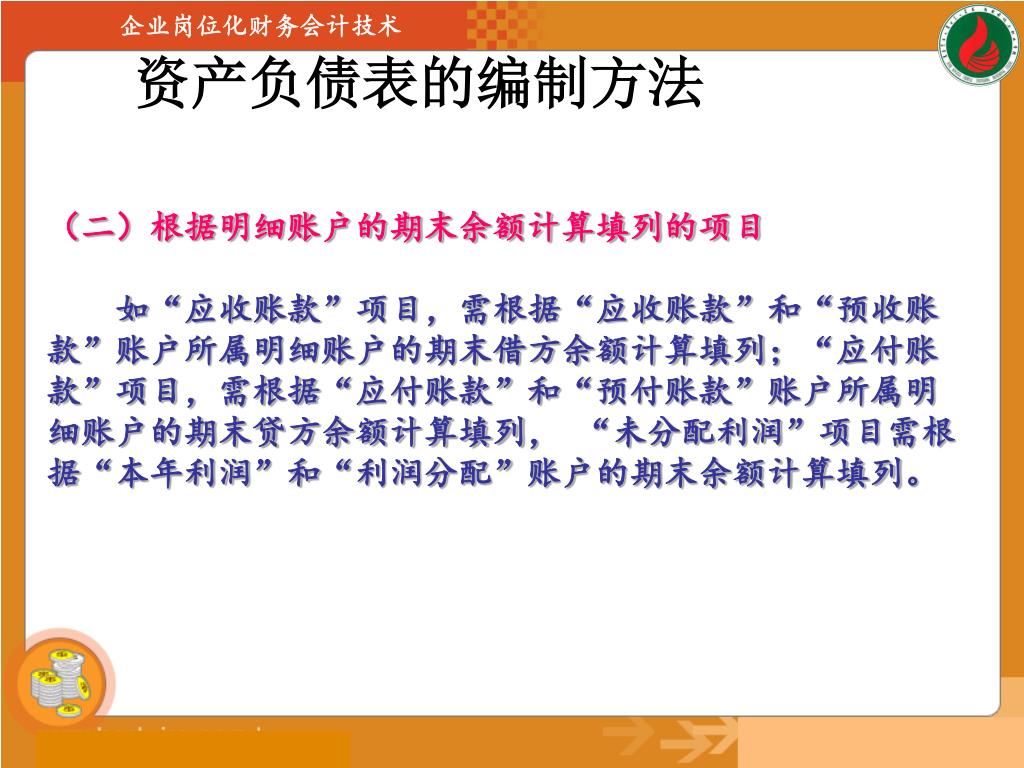 企业岗位化财务会计技术

资产负债表的编制方法

（二）根据明细账户的期末余额计算填列的项目

如“应收账款”项目，需根据“应收账款”和“预收账款”账户所属明细账户的期末借方余额计算填列；“应付账款”项目，需根据“应付账款”和“预付账款”账户所属明细账户的期末贷方余额计算填列， “未分配利润”项目需根据“本年利润”和“利润分配”账户的期末余额计算填列。